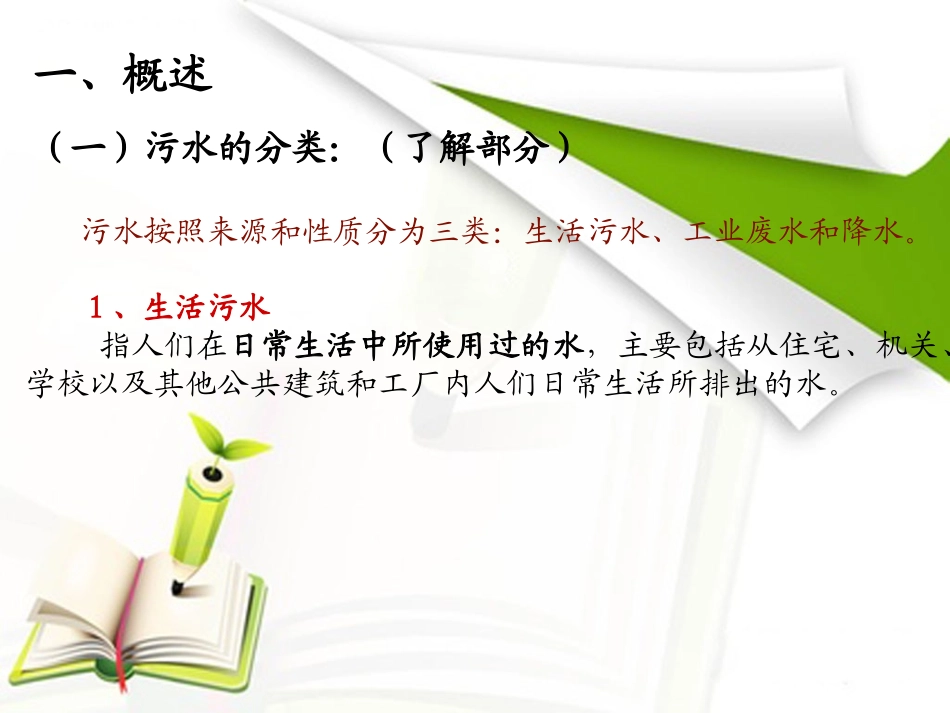 一、概述

（一）污水的分类：（了解部分）

污水按照来源和性质分为三类：生活污水、工业废水和降水。

1、生活污水

指人们在日常生活中所使用过的水，主要包括从住宅、机关、学校以及其他公共建筑和工厂内人们日常生活所排出的水。